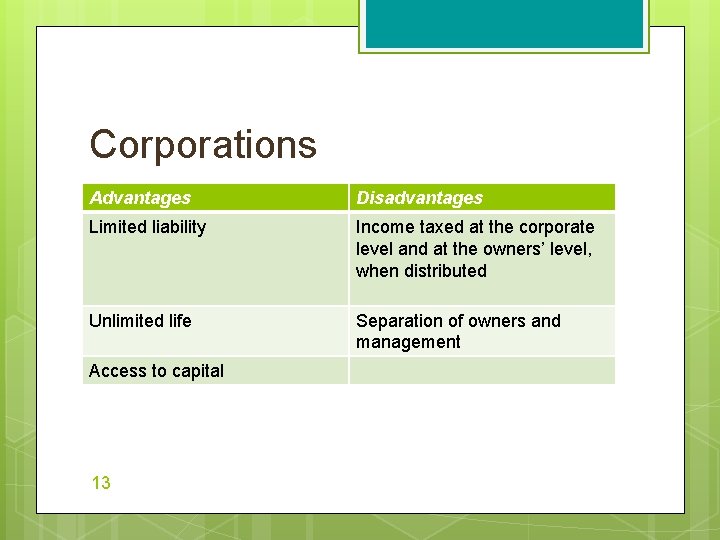 Corporations

| Advantages | Disadvantages |
|---|---|
| Limited liability | Income taxed at the corporate level and at the owners’ level, when distributed |
| Unlimited life | Separation of owners and management |
| Access to capital | |

13